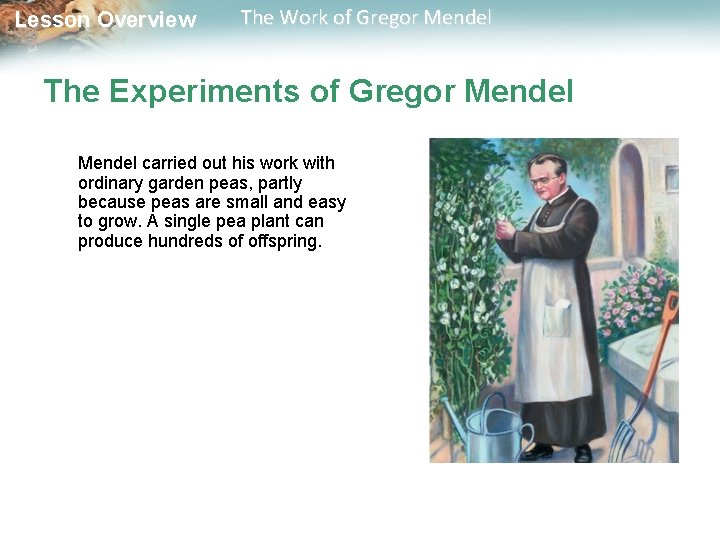 Lesson Overview The Work of Gregor Mendel

The Experiments of Gregor Mendel

Mendel carried out his work with ordinary garden peas, partly because peas are small and easy to grow. A single pea plant can produce hundreds of offspring.